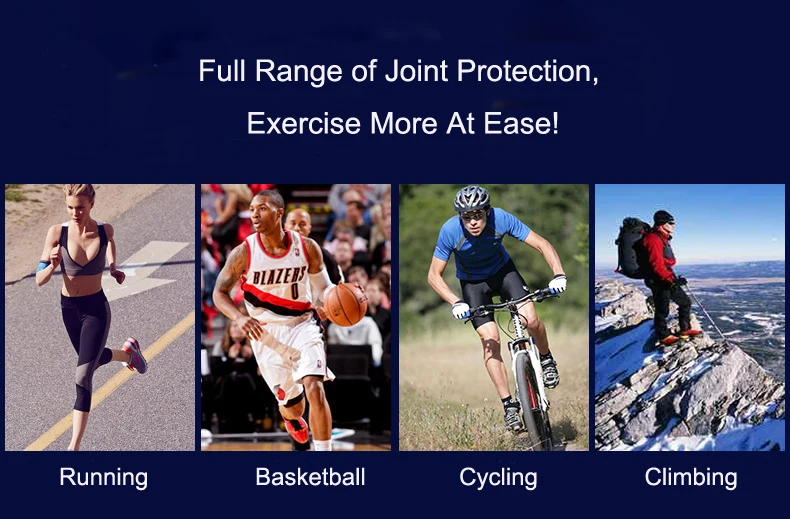 Full Range of Joint Protection,
Exercise More At Ease!

BLAZERS
0

Running

Basketball

Cycling

Climbing